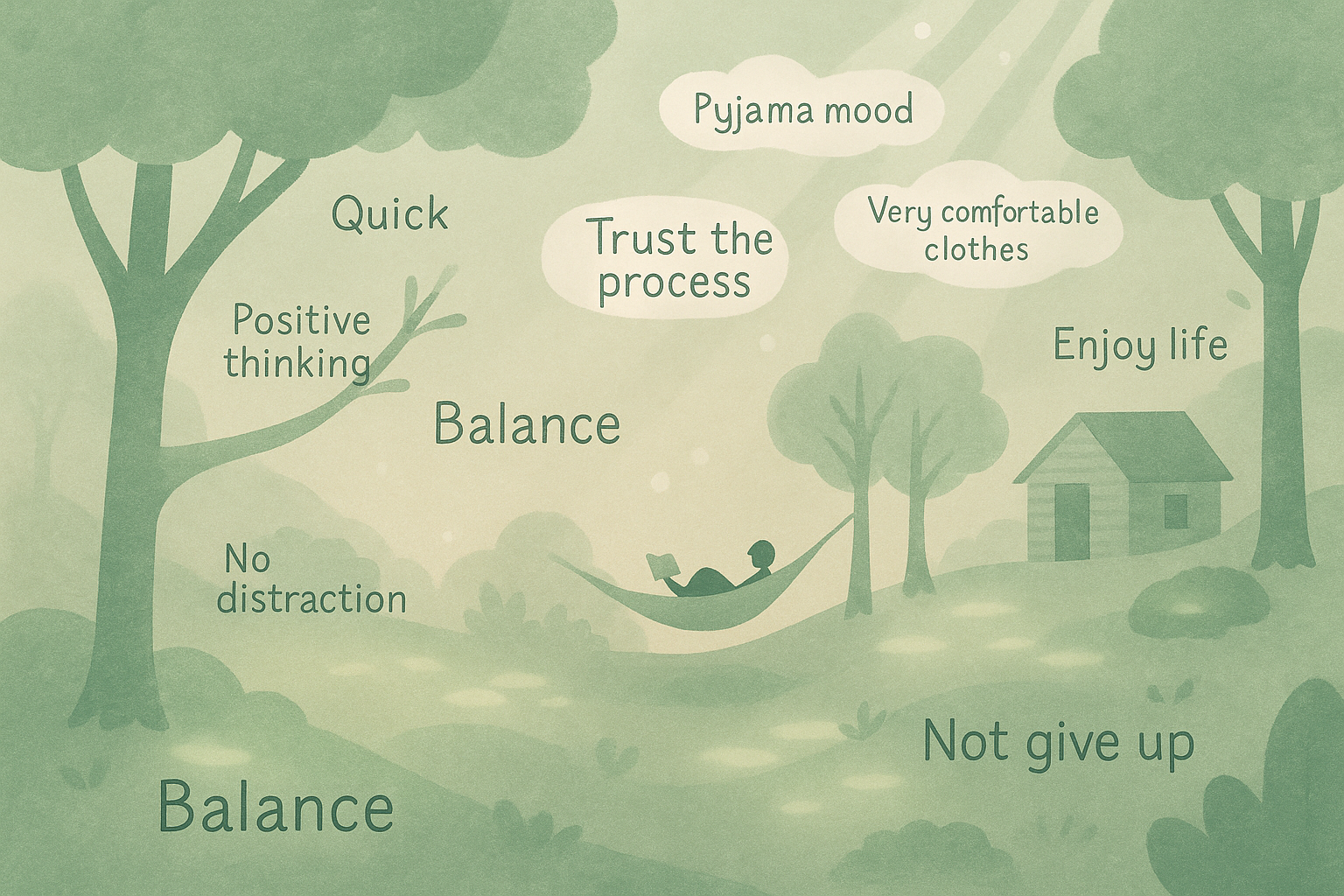 Pyjama mood

Quick

Trust the process

Very comfortable clothes

Positive thinking

Enjoy life

Balance

No distraction

Not give up

Balance